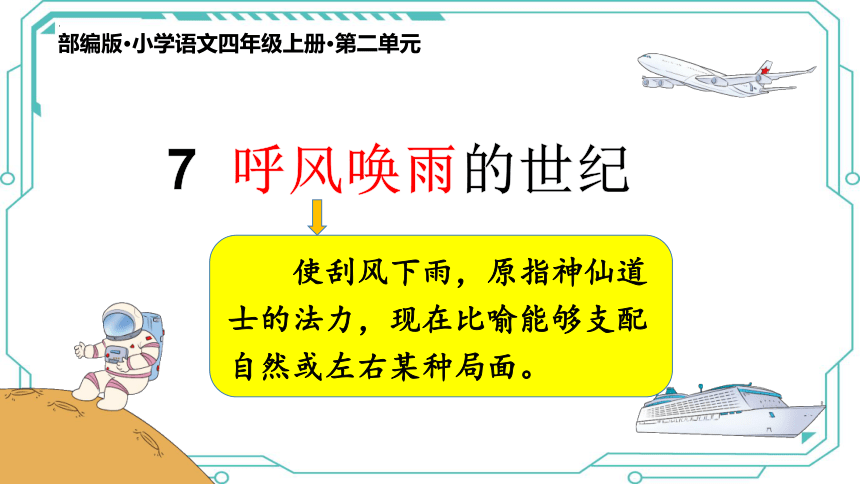 部编版·小学语文四年级上册·第二单元

7 呼风唤雨的世纪

使刮风下雨，原指神仙道士的法力，现在比喻能够支配自然或左右某种局面。